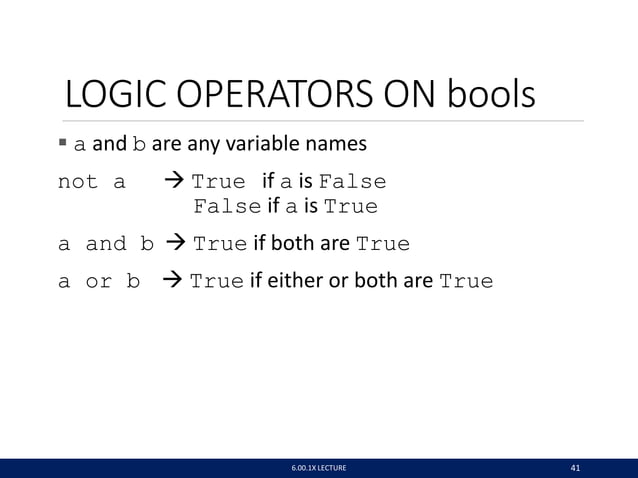 LOGIC OPERATORS ON bools

▪ a and b are any variable names

not a → True if a is False
False if a is True

a and b → True if both are True

a or b → True if either or both are True

6.00.1X LECTURE

41